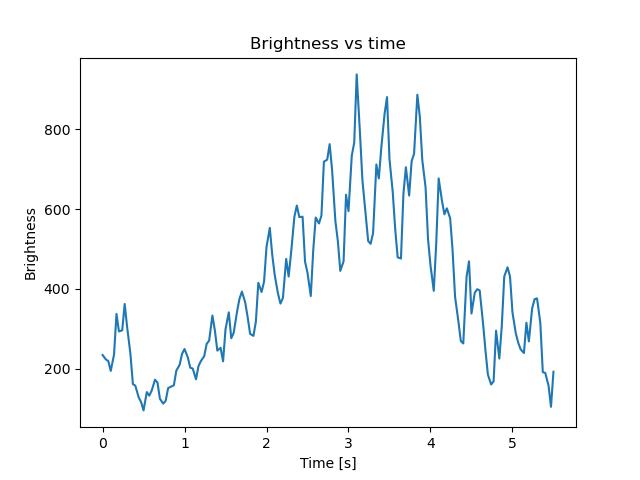 Brightness vs time

Brightness

800
600
400
200

0 1 2 3 4 5

Time [s]